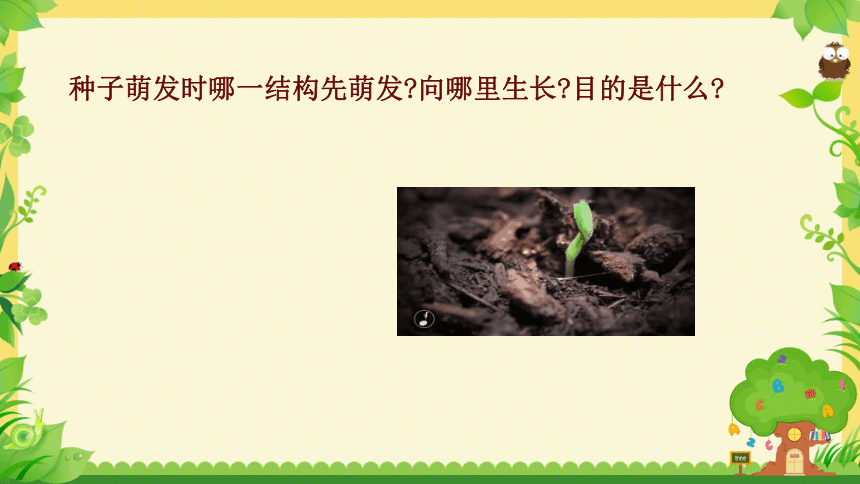 种子萌发时哪一结构先萌发?向哪里生长?目的是什么?

tree